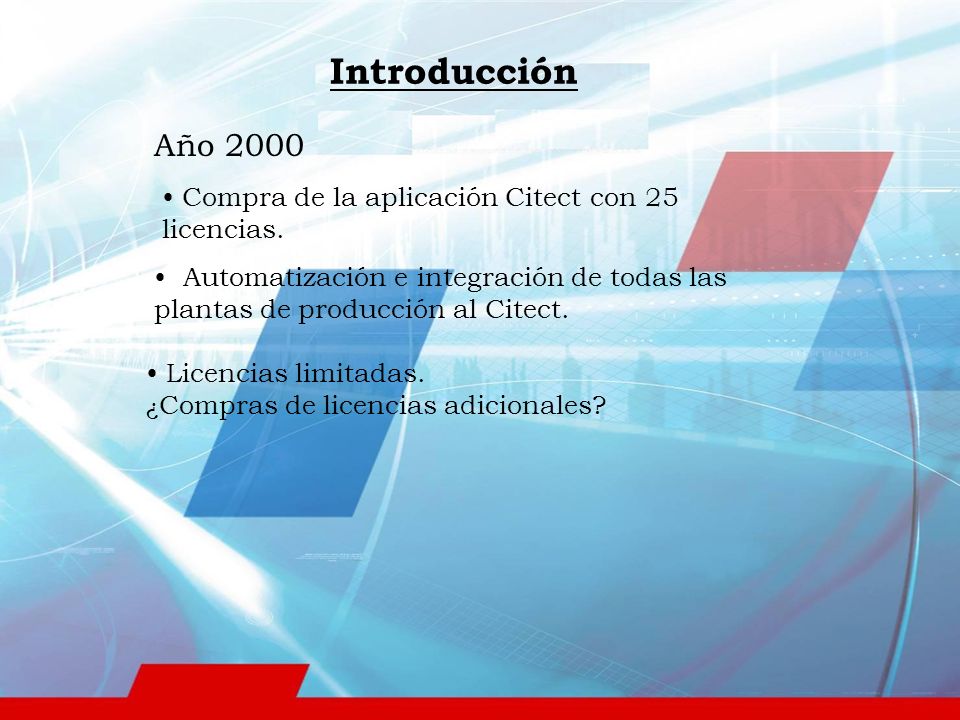 Introducción

Año 2000

• Compra de la aplicación Citect con 25 licencias.

• Automatización e integración de todas las plantas de producción al Citect.

• Licencias limitadas.
¿Compras de licencias adicionales?